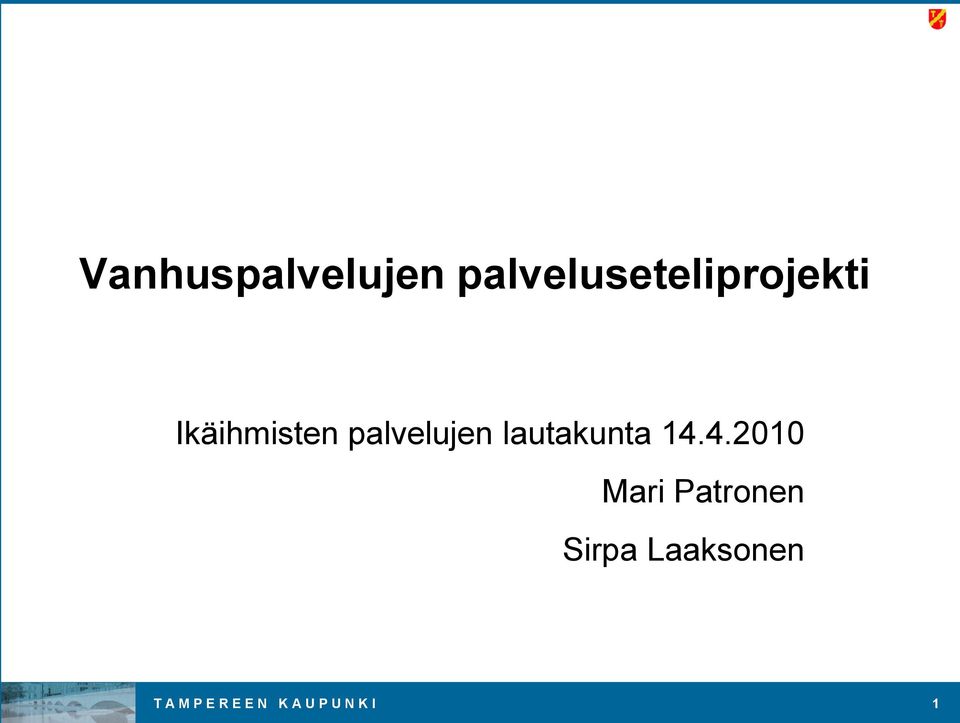 Vanhuspalvelujen palveluseteliprojekti

Ikäihmisten palvelujen lautakunta 14.4.2010

Mari Patronen

Sirpa Laaksonen

TAMPEREEN KAUPUNKI

1